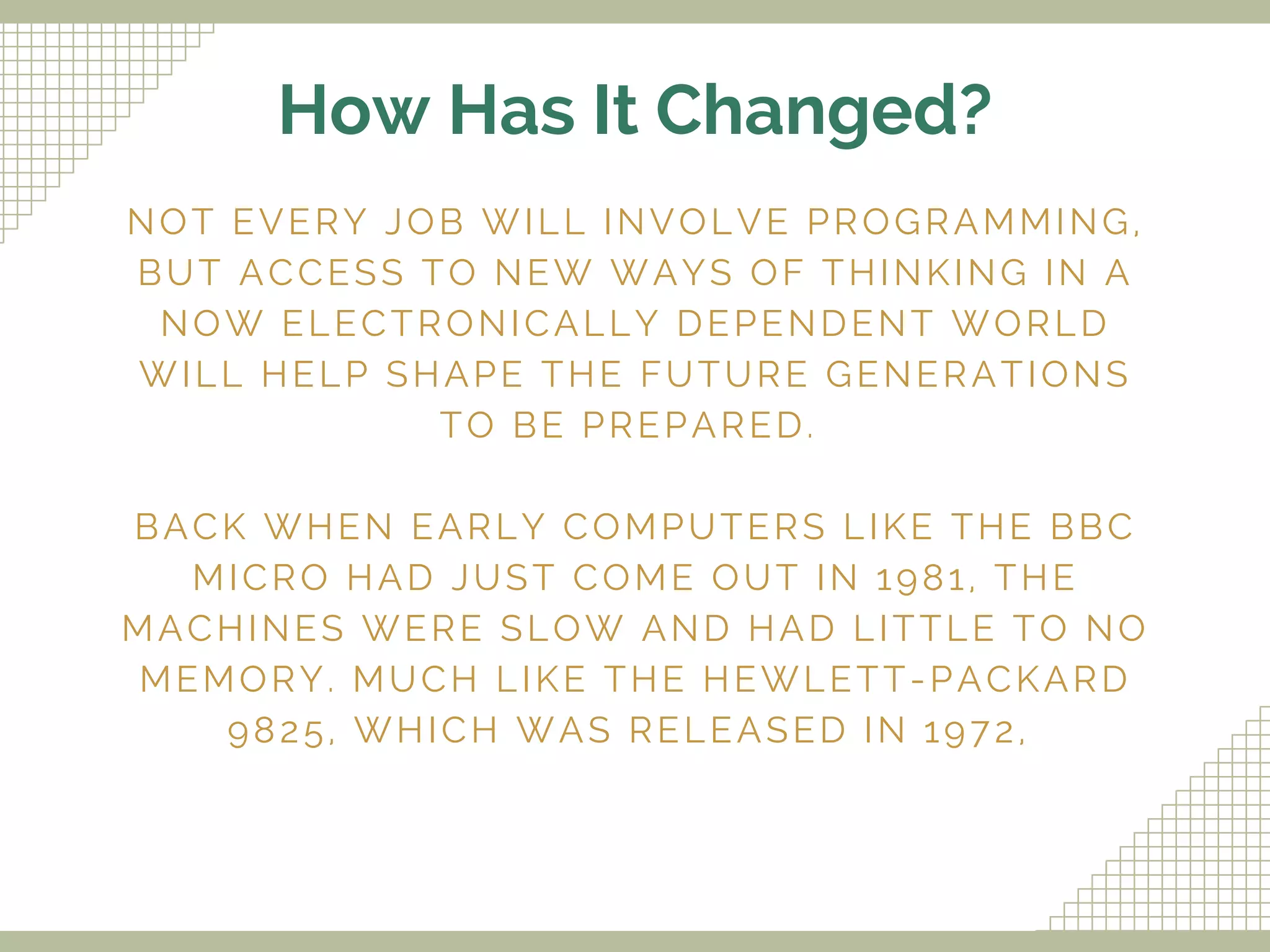 How Has It Changed?

NOT EVERY JOB WILL INVOLVE PROGRAMMING, BUT ACCESS TO NEW WAYS OF THINKING IN A NOW ELECTRONICALLY DEPENDENT WORLD WILL HELP SHAPE THE FUTURE GENERATIONS TO BE PREPARED.

BACK WHEN EARLY COMPUTERS LIKE THE BBC MICRO HAD JUST COME OUT IN 1981, THE MACHINES WERE SLOW AND HAD LITTLE TO NO MEMORY. MUCH LIKE THE HEWLETT-PACKARD 9825, WHICH WAS RELEASED IN 1972,